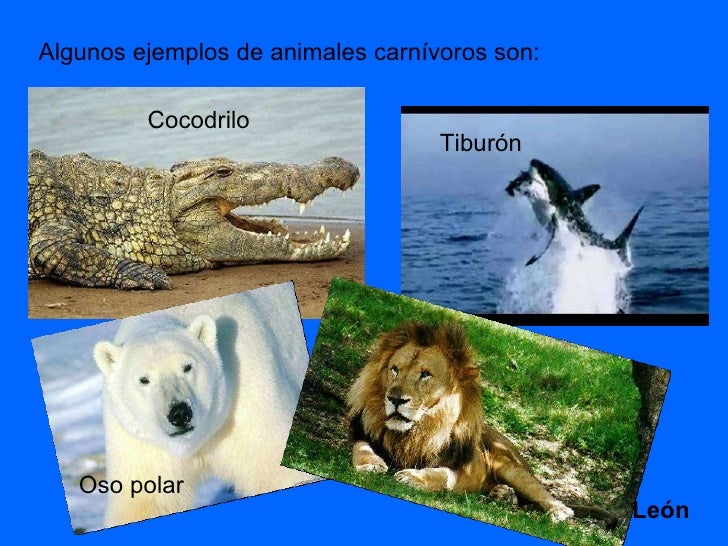 Algunos ejemplos de animales carnívoros son:

Cocodrilo

Tiburón

Oso polar

León